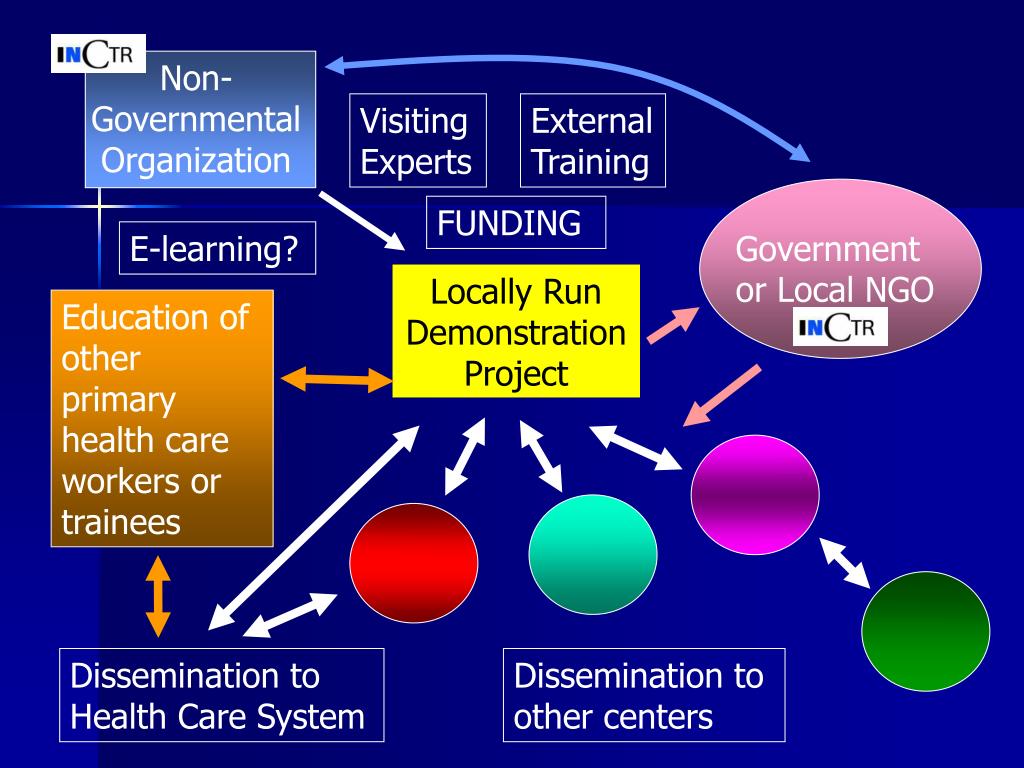 INCTR

Non-Governmental Organization

Visiting Experts

External Training

FUNDING

E-learning?

Government or Local NGO

INCTR

Locally Run Demonstration Project

Education of other primary health care workers or trainees

Dissemination to Health Care System

Dissemination to other centers